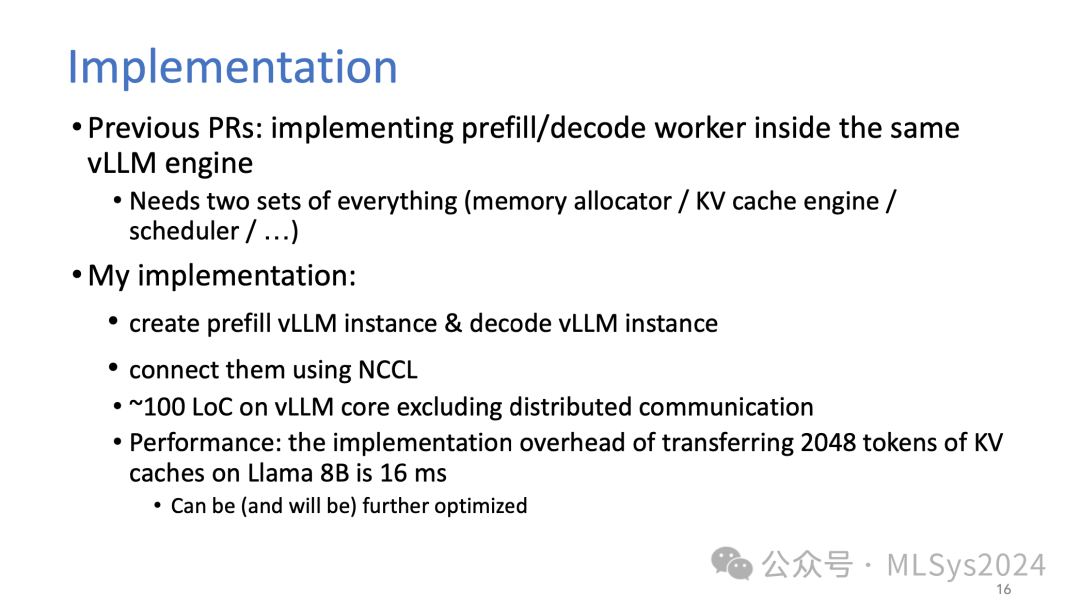 Implementation

• Previous PRs: implementing prefill/decode worker inside the same vLLM engine

• Needs two sets of everything (memory allocator / KV cache engine / scheduler / …)

• My implementation:

• create prefill vLLM instance & decode vLLM instance

• connect them using NCCL

• ~100 LoC on vLLM core excluding distributed communication

• Performance: the implementation overhead of transferring 2048 tokens of KV caches on Llama 8B is 16 ms

• Can be (and will be) further optimized

公众号 · MLSys2024

16